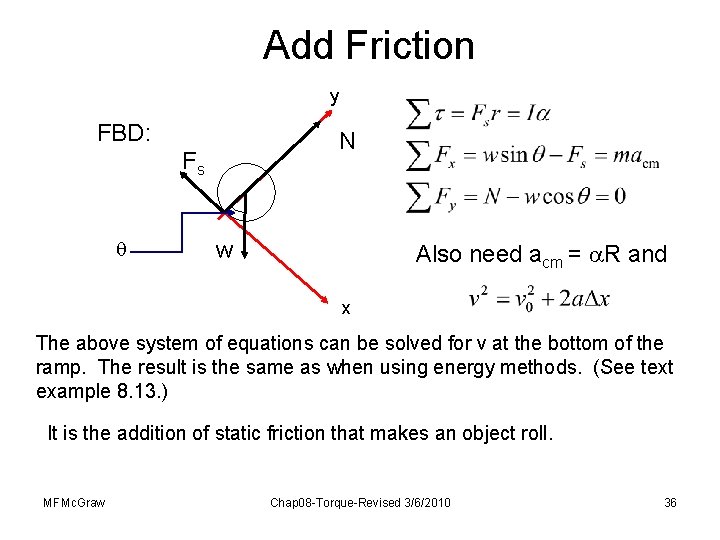 Add Friction

FBD:

y

N

$F_s$

$\theta$

w

x

$\sum \tau = F_s r = I\alpha$

$\sum F_x = w\sin\theta - F_s = ma_{cm}$

$\sum F_y = N - w\cos\theta = 0$

Also need $a_{cm} = \alpha R$ and

$v^2 = v_0^2 + 2a\Delta x$

The above system of equations can be solved for v at the bottom of the ramp. The result is the same as when using energy methods. (See text example 8.13.)

It is the addition of static friction that makes an object roll.

MFMcGraw

Chap08-Torque-Revised 3/6/2010

36